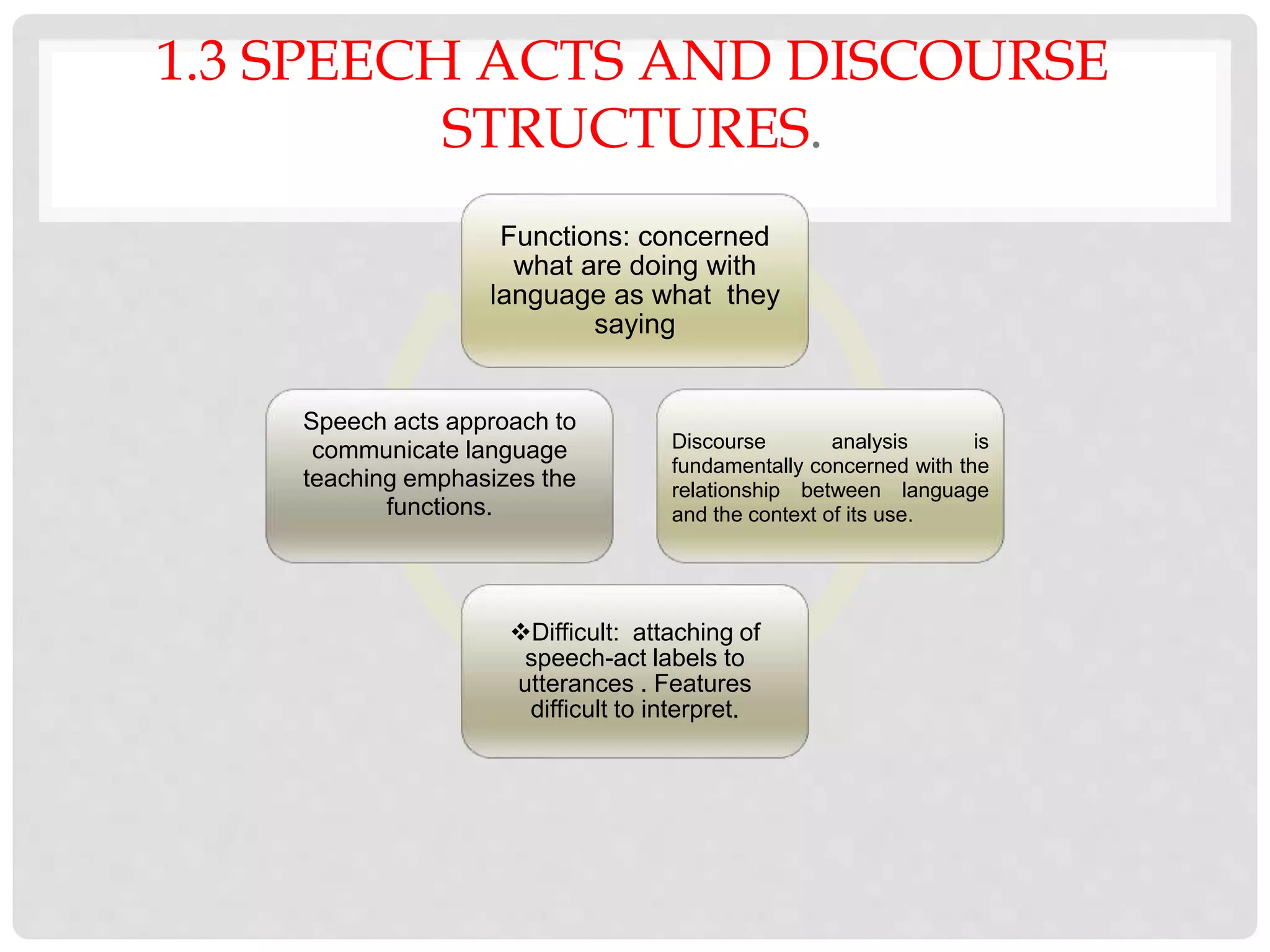 1.3 SPEECH ACTS AND DISCOURSE STRUCTURES.

Functions: concerned what are doing with language as what they saying

Speech acts approach to communicate language teaching emphasizes the functions.

Discourse analysis is fundamentally concerned with the relationship between language and the context of its use.

❖Difficult: attaching of speech-act labels to utterances . Features difficult to interpret.